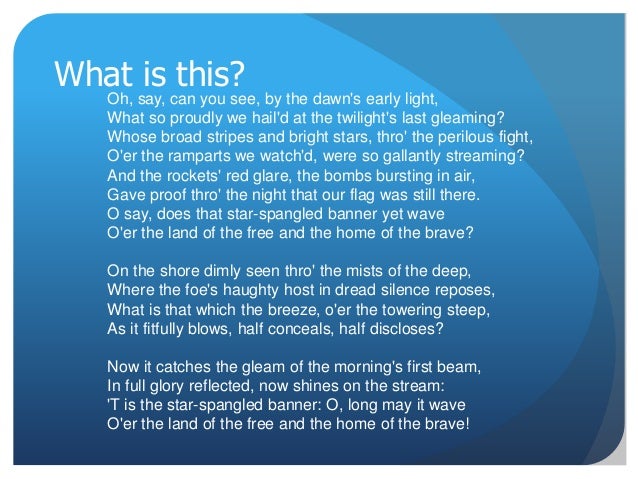 What is this?

Oh, say, can you see, by the dawn's early light,
What so proudly we hail'd at the twilight's last gleaming?
Whose broad stripes and bright stars, thro' the perilous fight,
O'er the ramparts we watch'd, were so gallantly streaming?
And the rockets' red glare, the bombs bursting in air,
Gave proof thro' the night that our flag was still there.
O say, does that star-spangled banner yet wave
O'er the land of the free and the home of the brave?

On the shore dimly seen thro' the mists of the deep,
Where the foe's haughty host in dread silence reposes,
What is that which the breeze, o'er the towering steep,
As it fitfully blows, half conceals, half discloses?

Now it catches the gleam of the morning's first beam,
In full glory reflected, now shines on the stream:
'T is the star-spangled banner: O, long may it wave
O'er the land of the free and the home of the brave!